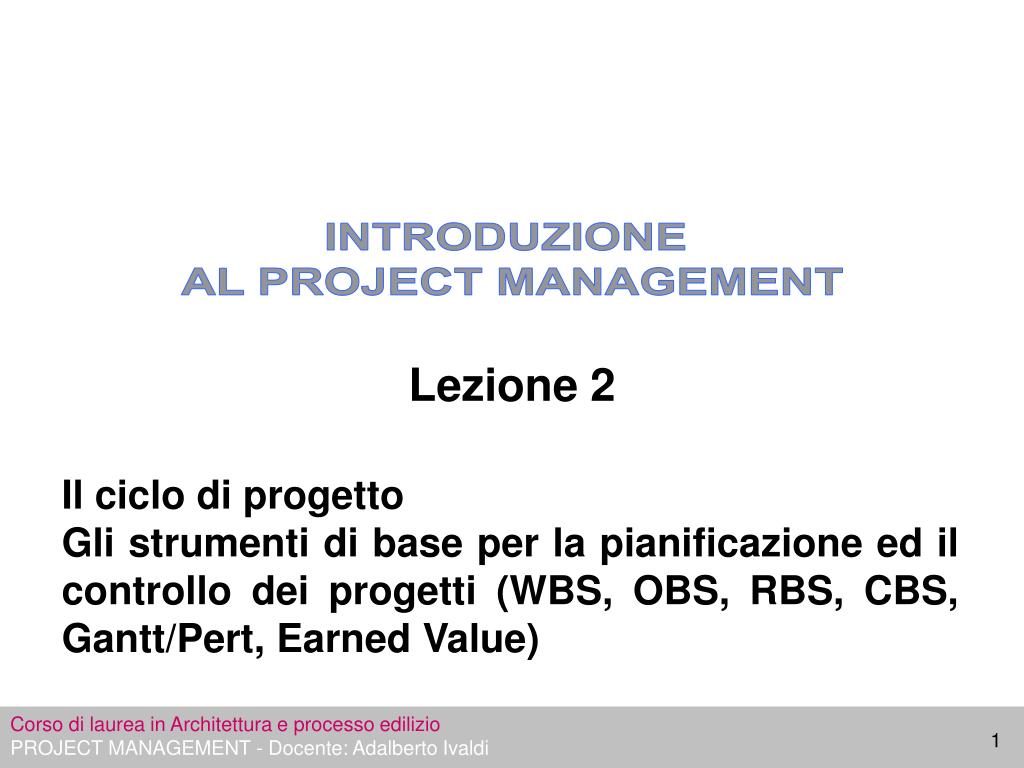 INTRODUZIONE
AL PROJECT MANAGEMENT

Lezione 2

Il ciclo di progetto
Gli strumenti di base per la pianificazione ed il controllo dei progetti (WBS, OBS, RBS, CBS, Gantt/Pert, Earned Value)

Corso di laurea in Architettura e processo edilizio
PROJECT MANAGEMENT - Docente: Adalberto Ivaldi

1